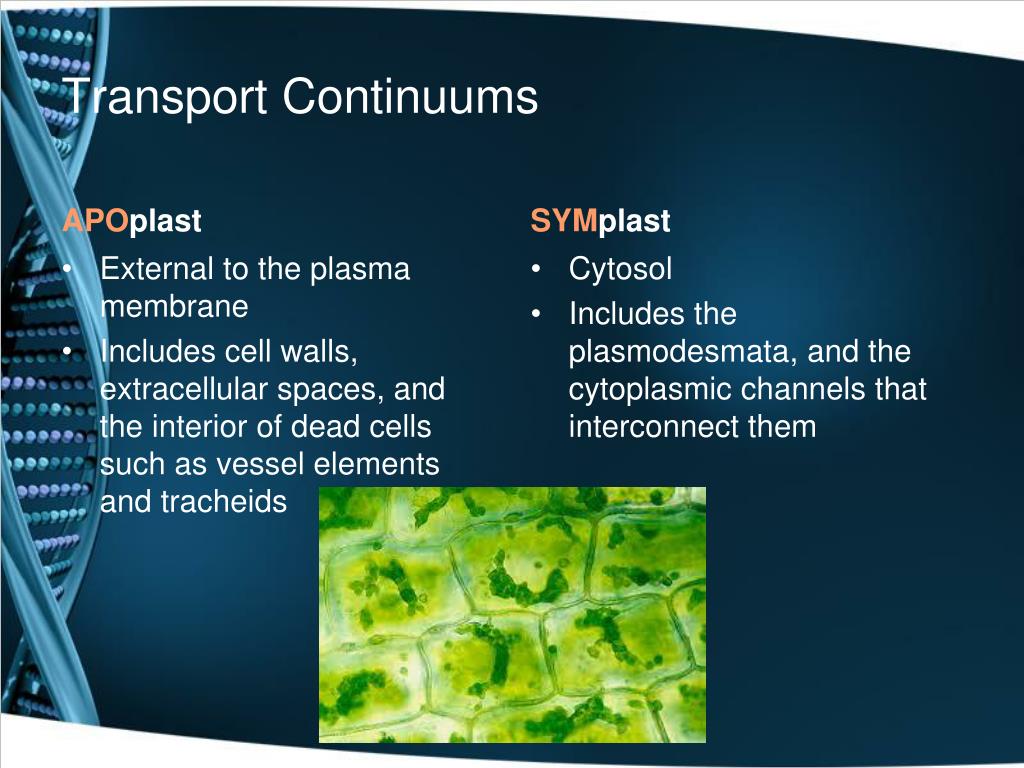 Transport Continuums

APOplast
• External to the plasma membrane
• Includes cell walls, extracellular spaces, and the interior of dead cells such as vessel elements and tracheids

SYMplast
• Cytosol
• Includes the plasmodesmata, and the cytoplasmic channels that interconnect them